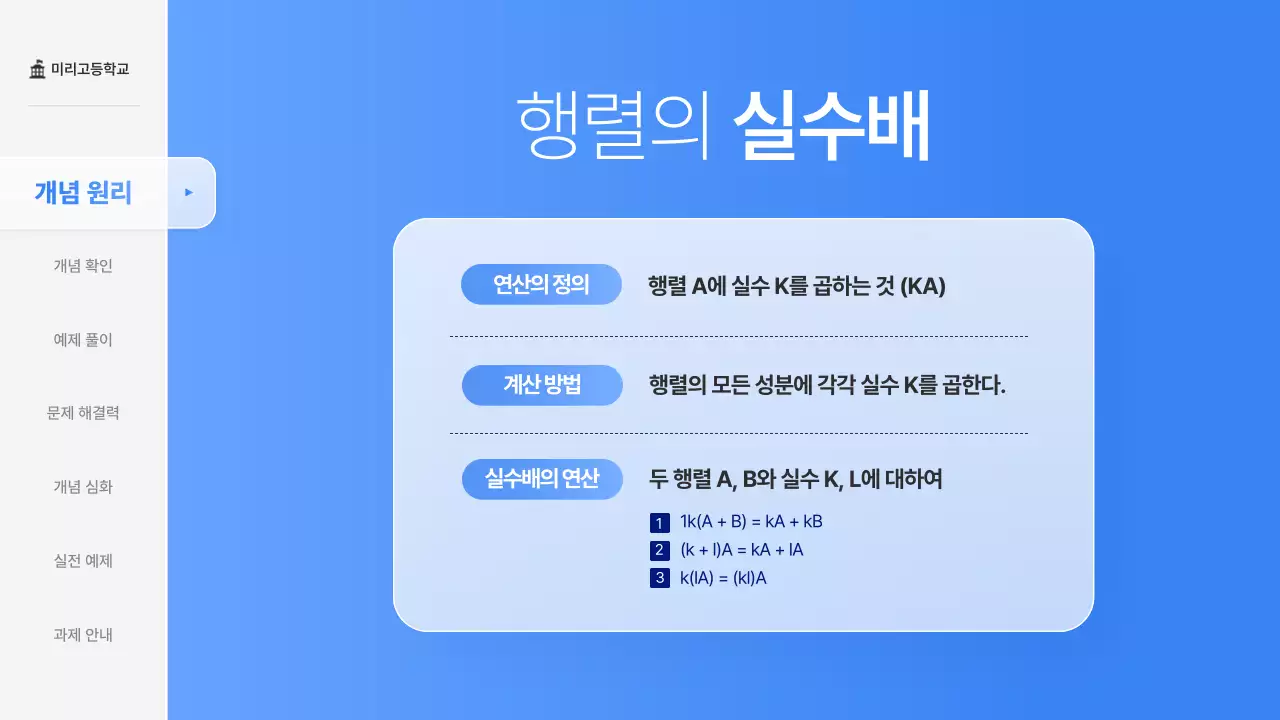 미리고등학교

개념 원리

개념 확인

예제 풀이

문제 해결력

개념 심화

실전 예제

과제 안내

행렬의 실수배

연산의 정의 행렬 A에 실수 K를 곱하는 것 (KA)

계산 방법 행렬의 모든 성분에 각각 실수 K를 곱한다.

실수배의 연산 두 행렬 A, B와 실수 K, L에 대하여

1 1k(A + B) = kA + kB
2 (k + l)A = kA + lA
3 k(lA) = (kl)A